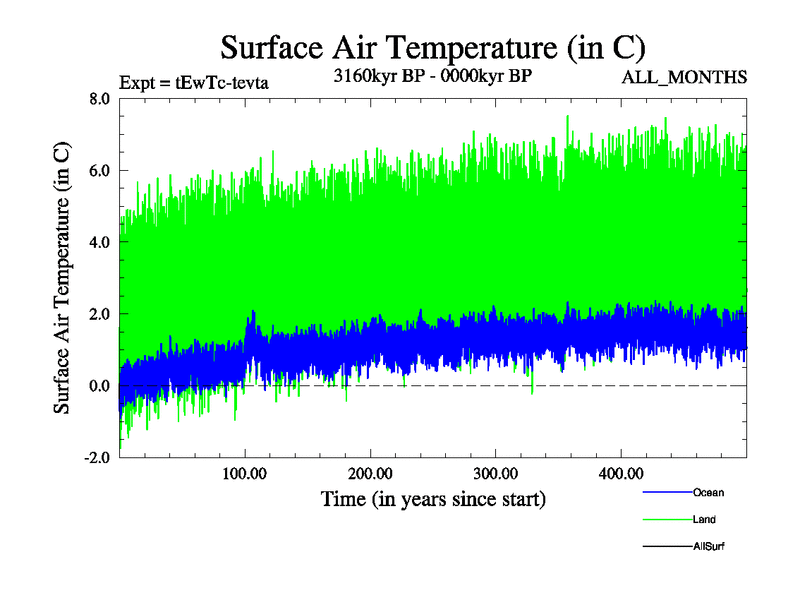 Surface Air Temperature (in C)

Expt = tEwTc-tevta

3160kyr BP - 0000kyr BP

ALL_MONTHS

Surface Air Temperature (in C)

8.0
6.0
4.0
2.0
0.0
-2.0

100.00
200.00
300.00
400.00

Time (in years since start)

Ocean
Land
AllSurf